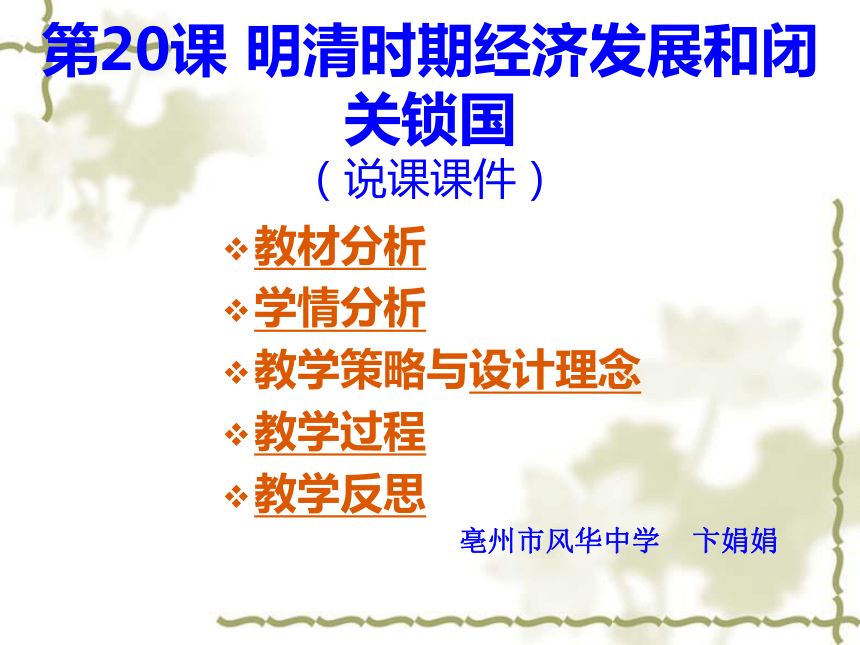 第20课 明清时期经济发展和闭关锁国

（说课课件）

❖ 教材分析

❖ 学情分析

❖ 教学策略与设计理念

❖ 教学过程

❖ 教学反思

亳州市风华中学　卞娟娟